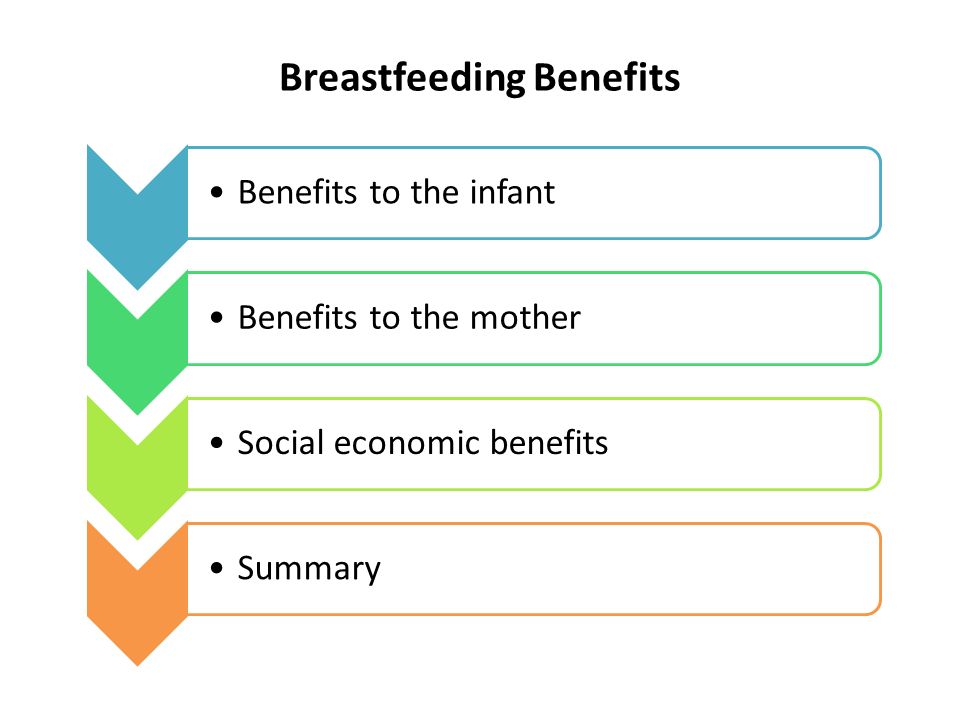 Breastfeeding Benefits

• Benefits to the infant

• Benefits to the mother

• Social economic benefits

• Summary